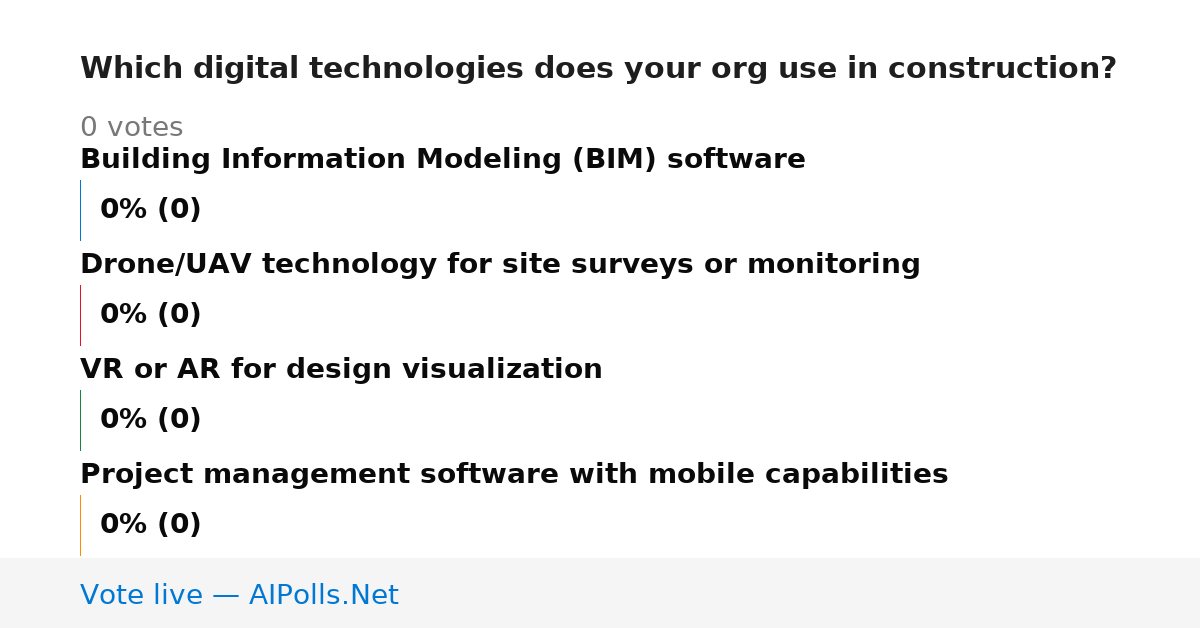 Which digital technologies does your org use in construction?

0 votes

Building Information Modeling (BIM) software

0% (0)

Drone/UAV technology for site surveys or monitoring

0% (0)

VR or AR for design visualization

0% (0)

Project management software with mobile capabilities

0% (0)

Vote live — AIPolls.Net